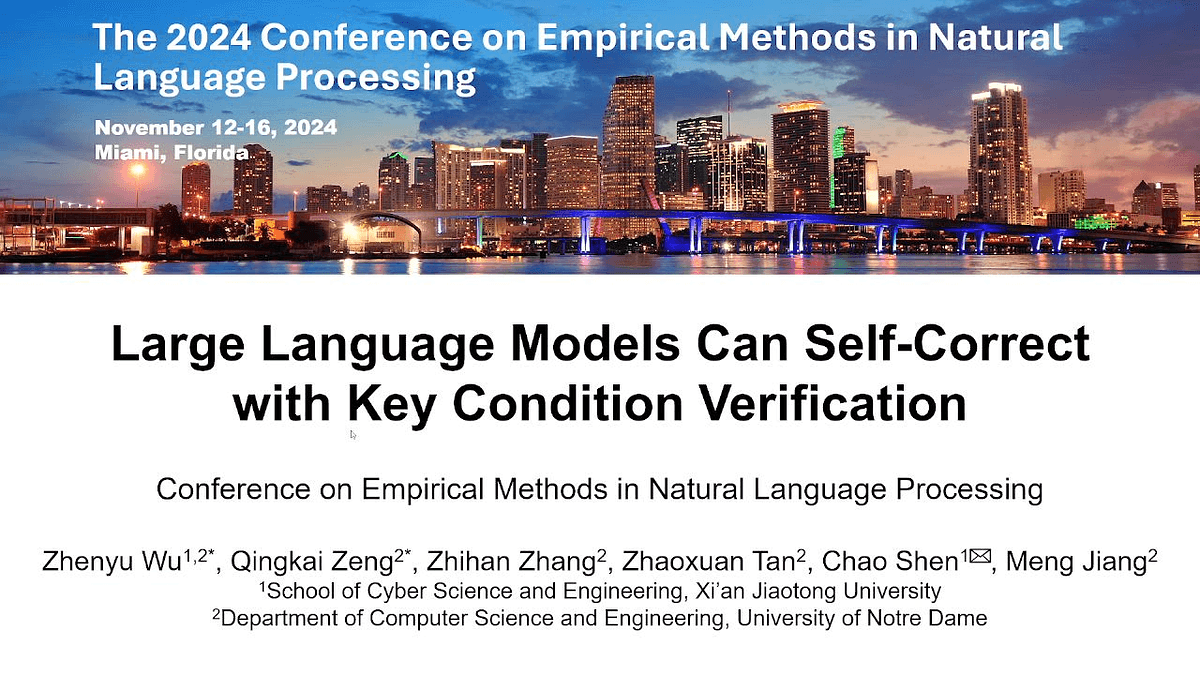 The 2024 Conference on Empirical Methods in Natural Language Processing

November 12-16, 2024
Miami, Florida

Large Language Models Can Self-Correct with Key Condition Verification

Conference on Empirical Methods in Natural Language Processing

Zhenyu Wu$^{1,2*}$, Qingkai Zeng$^{2*}$, Zhihan Zhang$^{2}$, Zhaoxuan Tan$^{2}$, Chao Shen$^{1✉}$, Meng Jiang$^{2}$
$^{1}$School of Cyber Science and Engineering, Xi'an Jiaotong University
$^{2}$Department of Computer Science and Engineering, University of Notre Dame